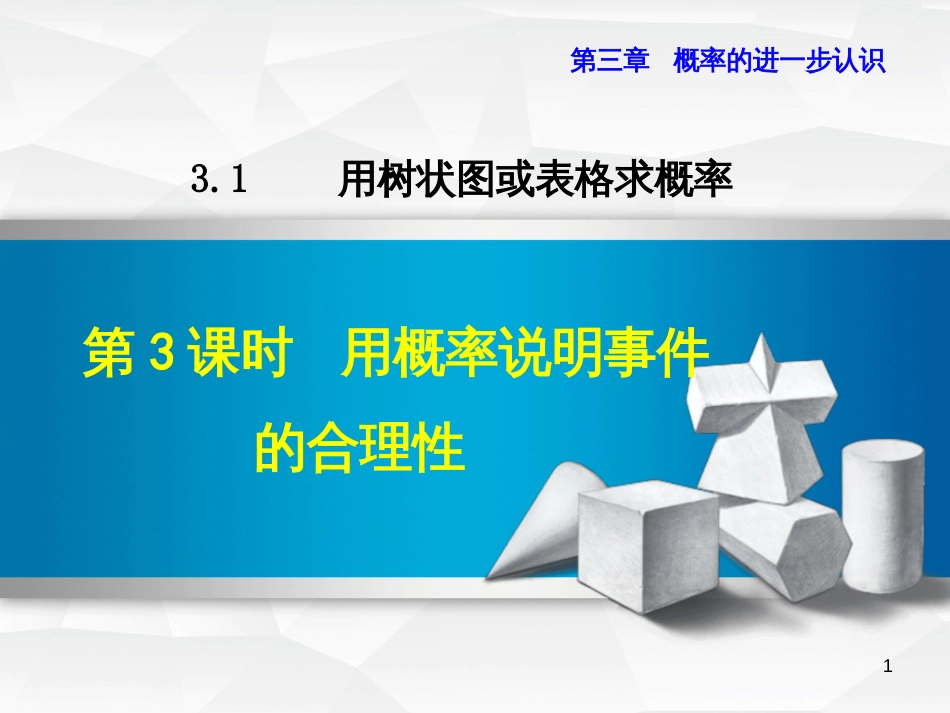 第三章　概率的进一步认识

3.1　用树状图或表格求概率

第 3 课时　用概率说明事件的合理性

1